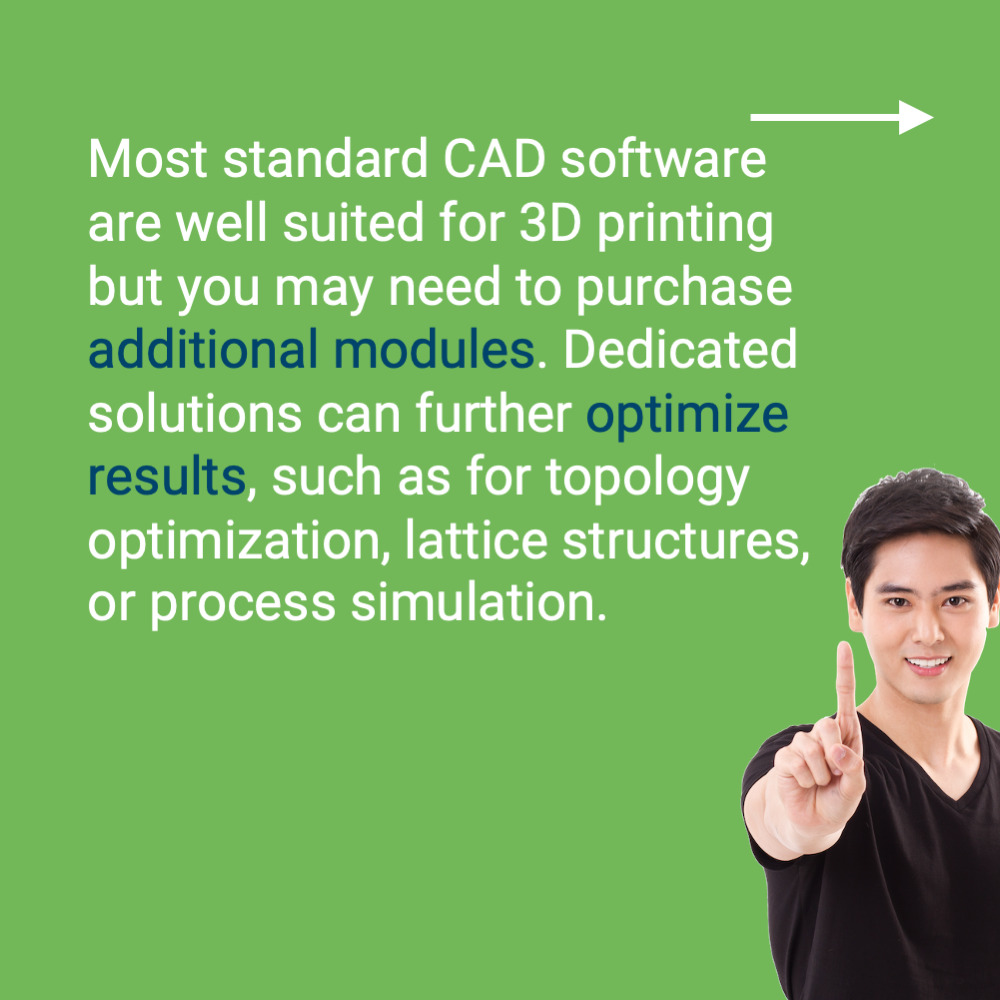 Most standard CAD software are well suited for 3D printing but you may need to purchase additional modules. Dedicated solutions can further optimize results, such as for topology optimization, lattice structures, or process simulation.